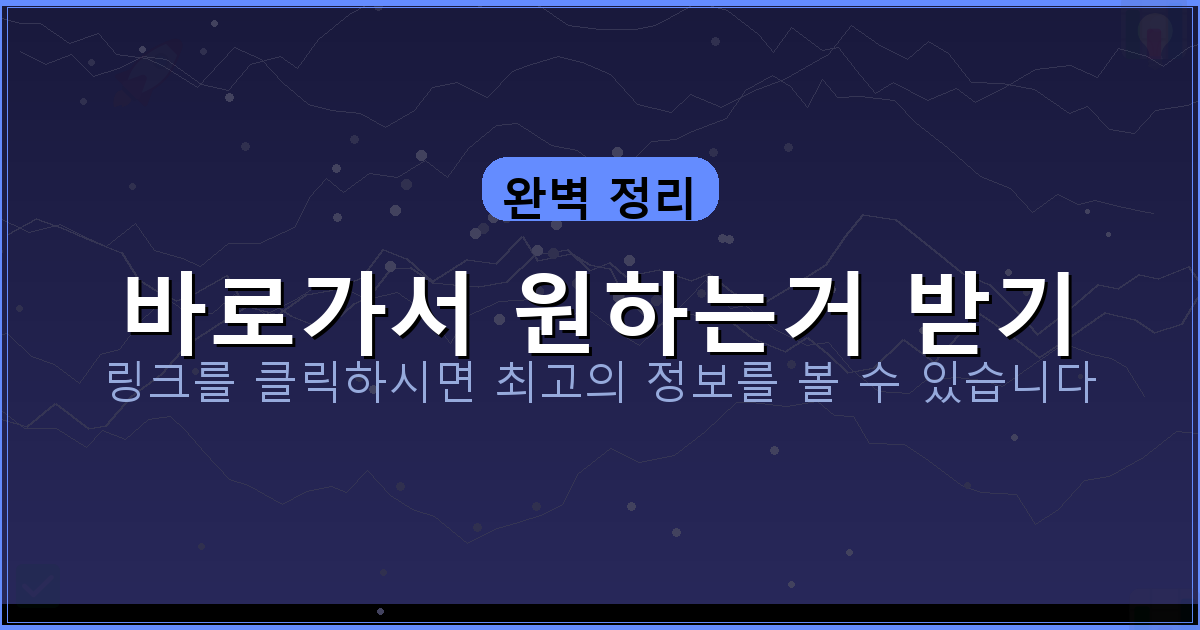 완벽 정리

바로가서 원하는거 받기

링크를 클릭하시면 최고의 정보를 볼 수 있습니다